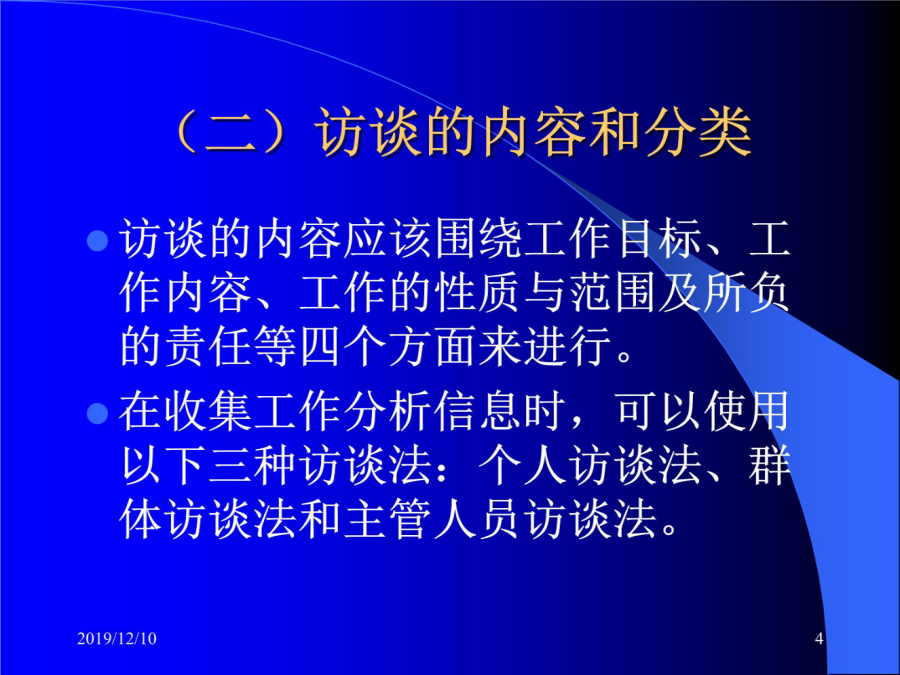 （二）访谈的内容和分类

访谈的内容应该围绕工作目标、工作内容、工作的性质与范围及所负的责任等四个方面来进行。

在收集工作分析信息时，可以使用以下三种访谈法：个人访谈法、群体访谈法和主管人员访谈法。

2019/12/10

4